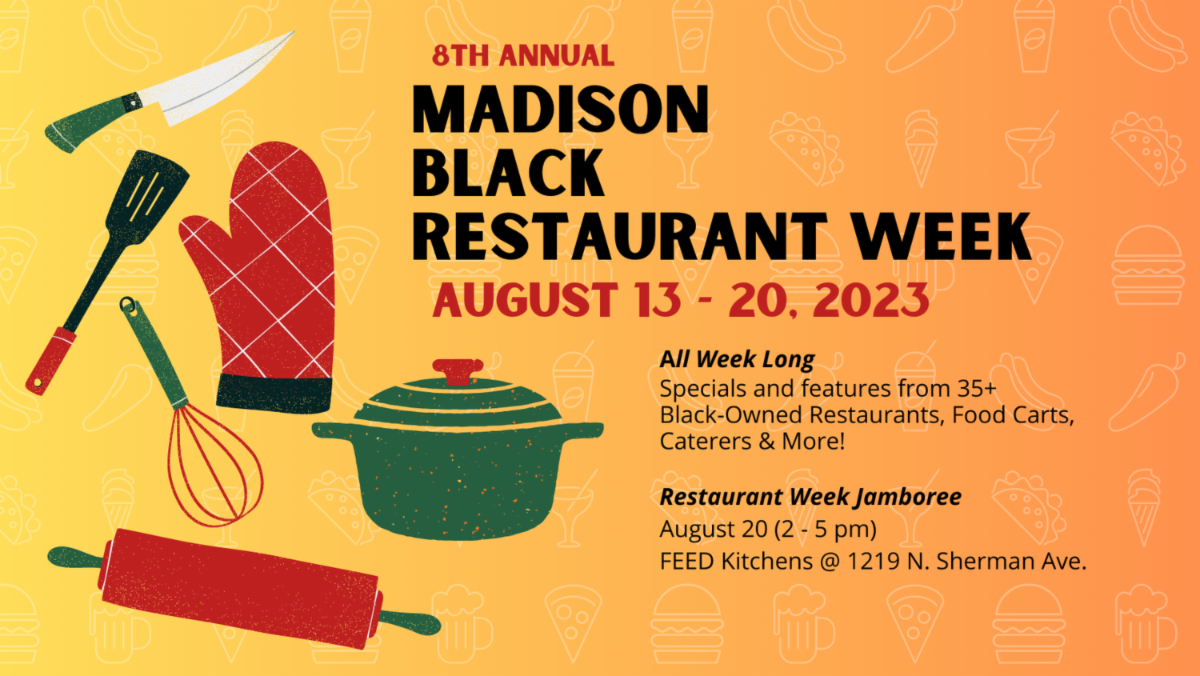 8TH ANNUAL
MADISON BLACK RESTAURANT WEEK
AUGUST 13 - 20, 2023

All Week Long
Specials and features from 35+ Black-Owned Restaurants, Food Carts, Caterers & More!

Restaurant Week Jamboree
August 20 (2 - 5 pm)
FEED Kitchens @ 1219 N. Sherman Ave.